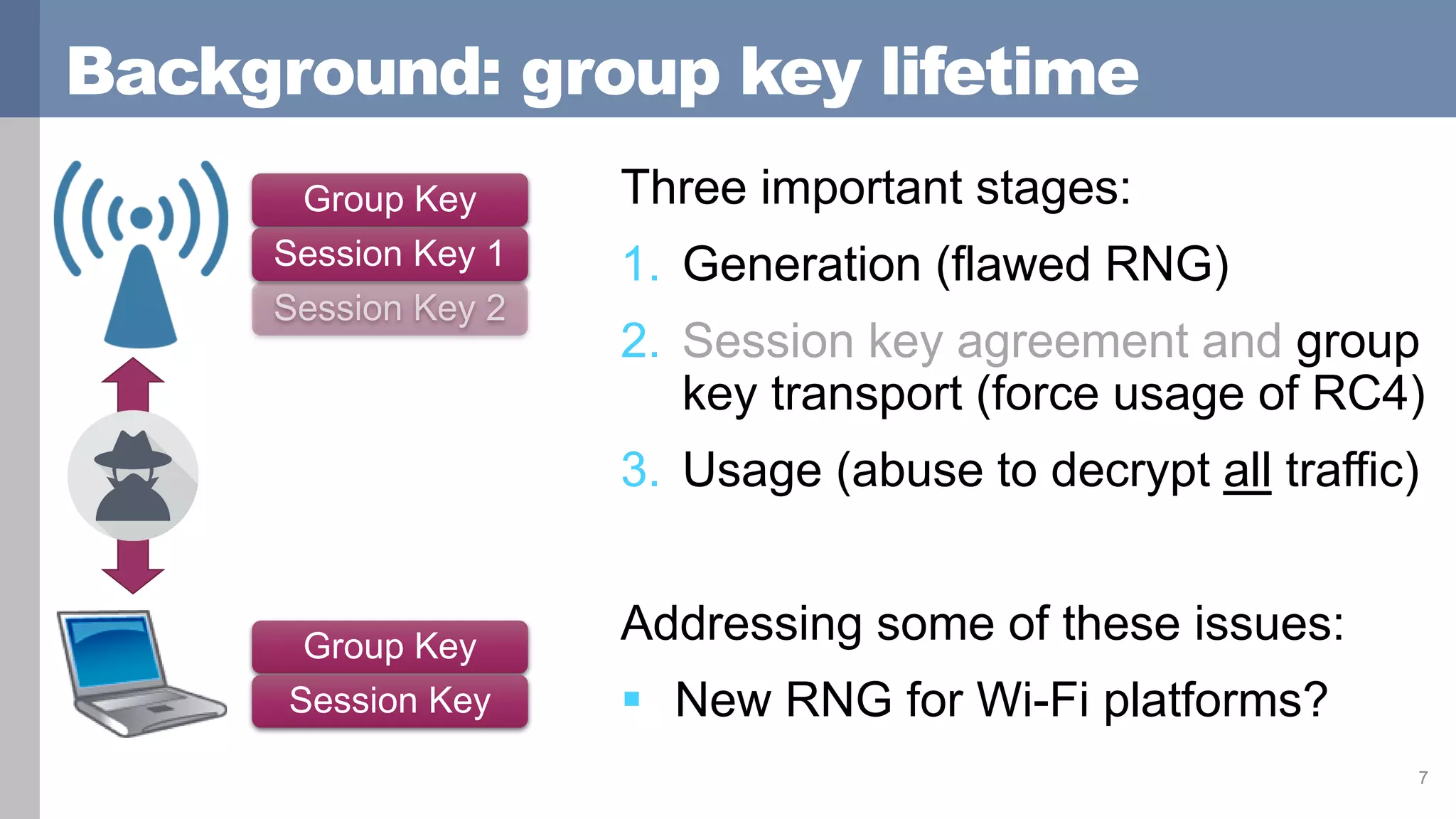 Background: group key lifetime

Group Key
Session Key 1
Session Key 2

Group Key
Session Key

Three important stages:

1. Generation (flawed RNG)
2. Session key agreement and group key transport (force usage of RC4)
3. Usage (abuse to decrypt all traffic)

Addressing some of these issues:

▪ New RNG for Wi-Fi platforms?

7